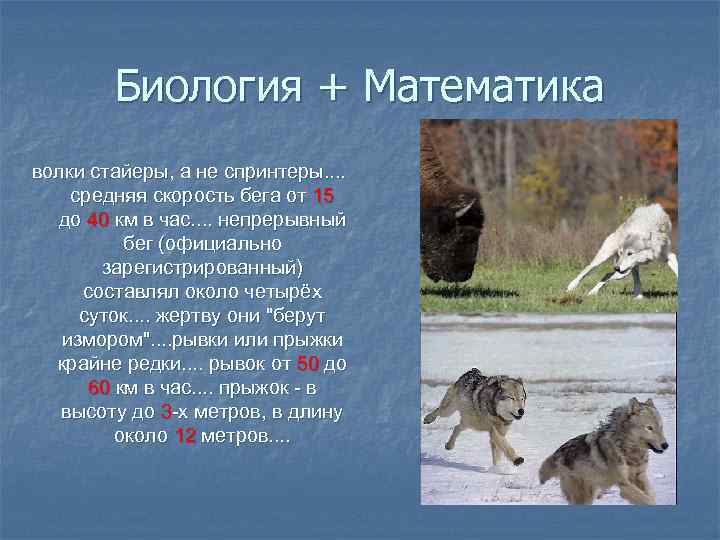 Биология + Математика

волки стайеры, а не спринтеры.... средняя скорость бега от 15 до 40 км в час.... непрерывный бег (официально зарегистрированный) составлял около четырёх суток.... жертву они "берут измором"....рывки или прыжки крайне редки.... рывок от 50 до 60 км в час.... прыжок - в высоту до 3-х метров, в длину около 12 метров....